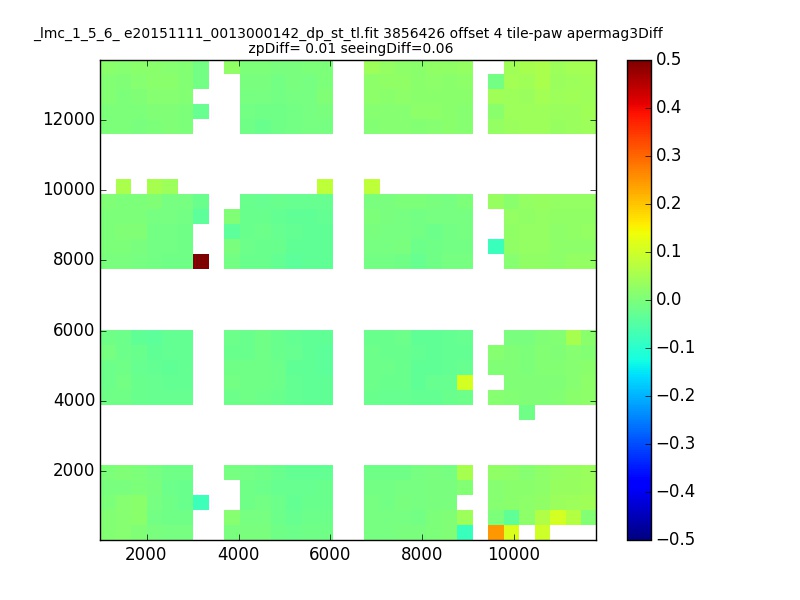 _lmc_1_5_6_ e20151111_0013000142_dp_st_tl.fit 3856426 offset 4 tile-paw apermag3Diff
zpDiff= 0.01 seeingDiff=0.06

12000
10000
8000
6000
4000
2000

2000 4000 6000 8000 10000

0.5
0.4
0.3
0.2
0.1
0.0
−0.1
−0.2
−0.3
−0.4
−0.5